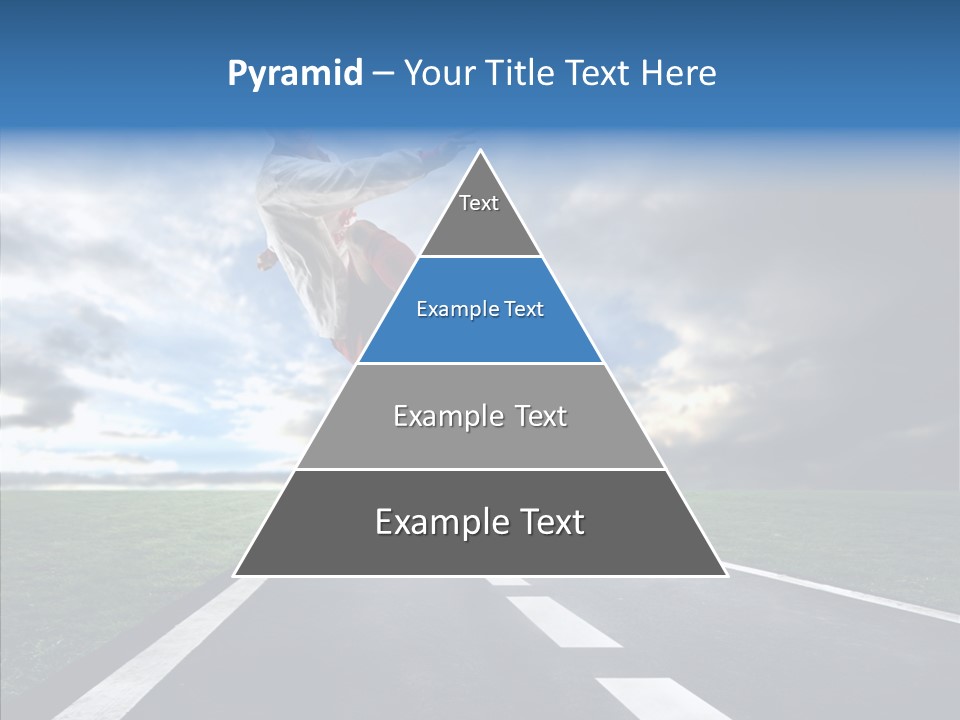 Pyramid – Your Title Text Here

Text

Example Text

Example Text

Example Text